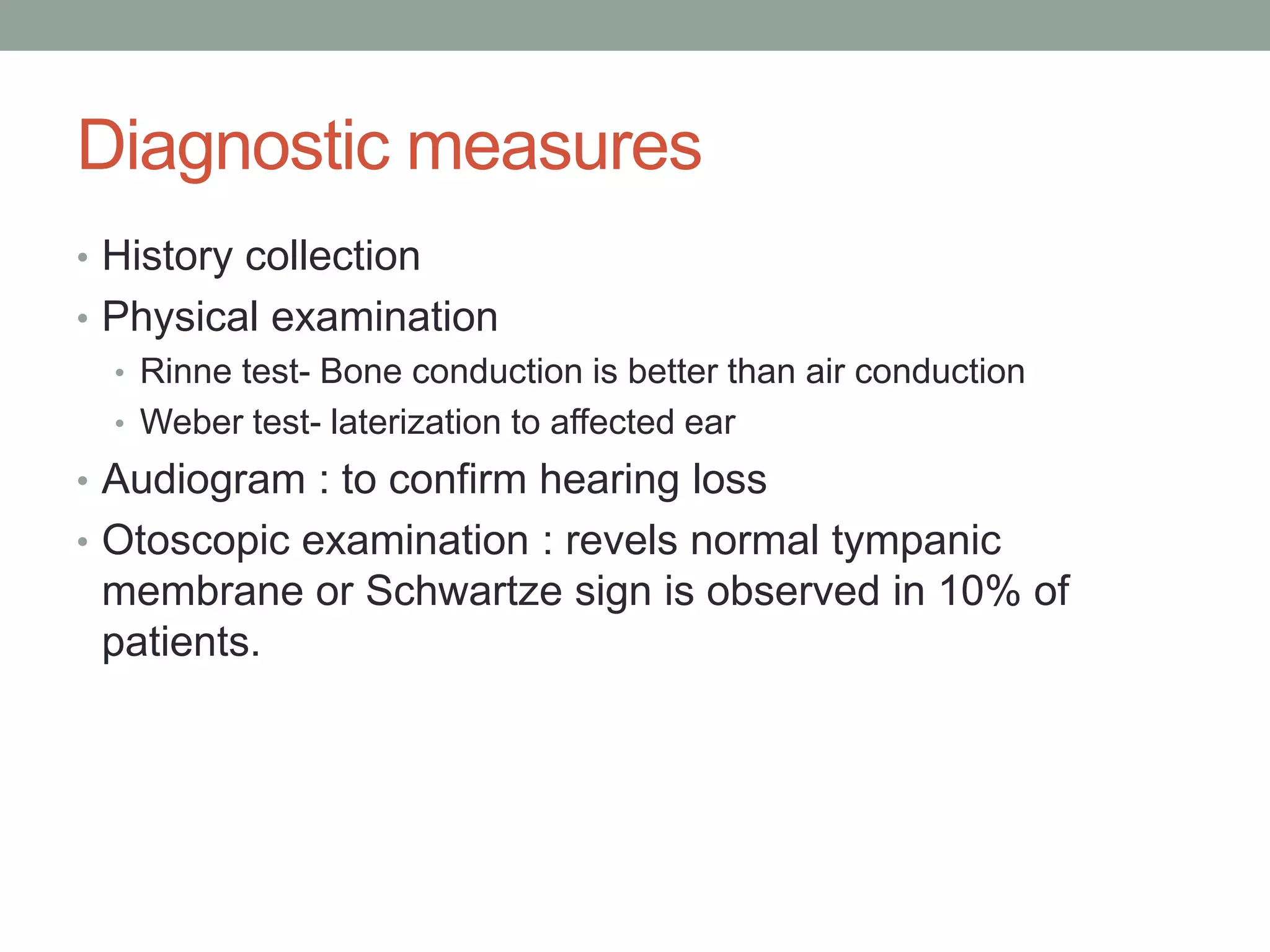 Diagnostic measures

• History collection
• Physical examination
  • Rinne test- Bone conduction is better than air conduction
  • Weber test- laterization to affected ear
• Audiogram : to confirm hearing loss
• Otoscopic examination : revels normal tympanic membrane or Schwartze sign is observed in 10% of patients.